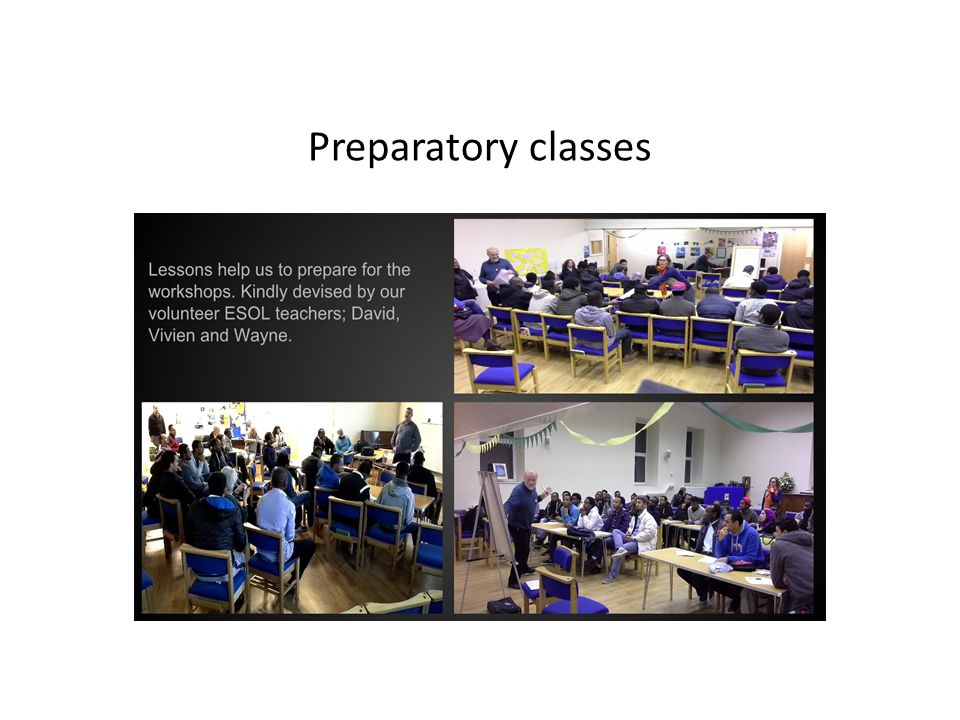 Preparatory classes

Lessons help us to prepare for the workshops. Kindly devised by our volunteer ESOL teachers; David, Vivien and Wayne.